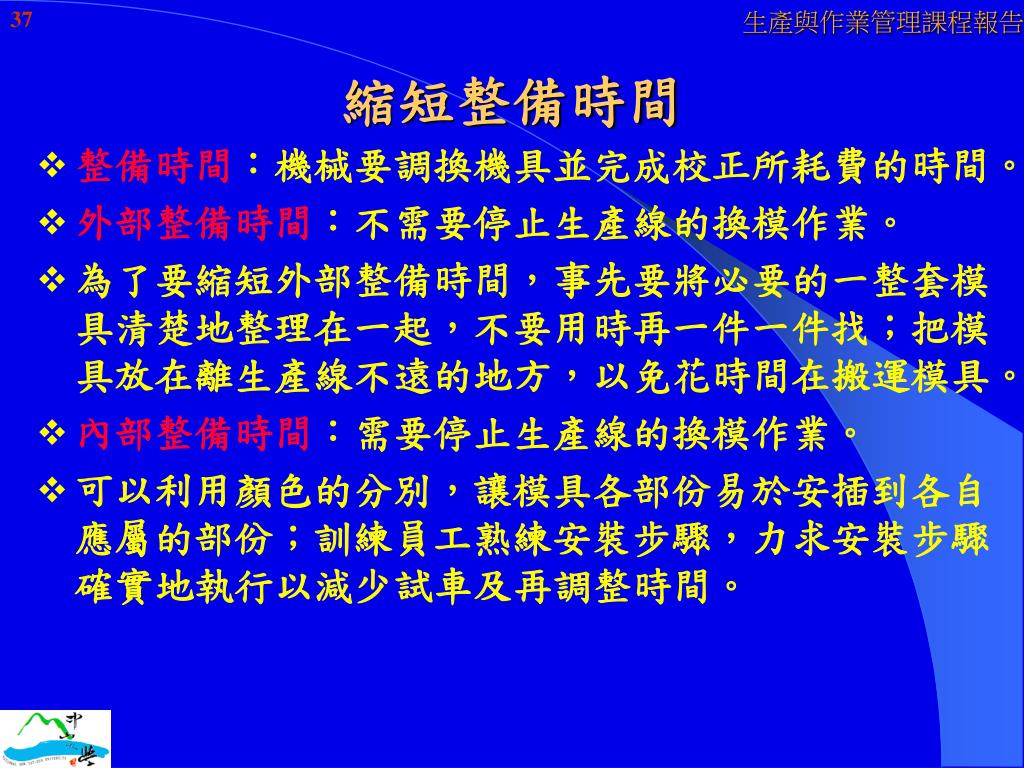 37

生產與作業管理課程報告

縮短整備時間

❖ 整備時間：機械要調換機具並完成校正所耗費的時間。

❖ 外部整備時間：不需要停止生產線的換模作業。

❖ 為了要縮短外部整備時間，事先要將必要的一整套模具清楚地整理在一起，不要用時再一件一件找；把模具放在離生產線不遠的地方，以免花時間在搬運模具。

❖ 內部整備時間：需要停止生產線的換模作業。

❖ 可以利用顏色的分別，讓模具各部份易於安插到各自應屬的部份；訓練員工熟練安裝步驟，力求安裝步驟確實地執行以減少試車及再調整時間。